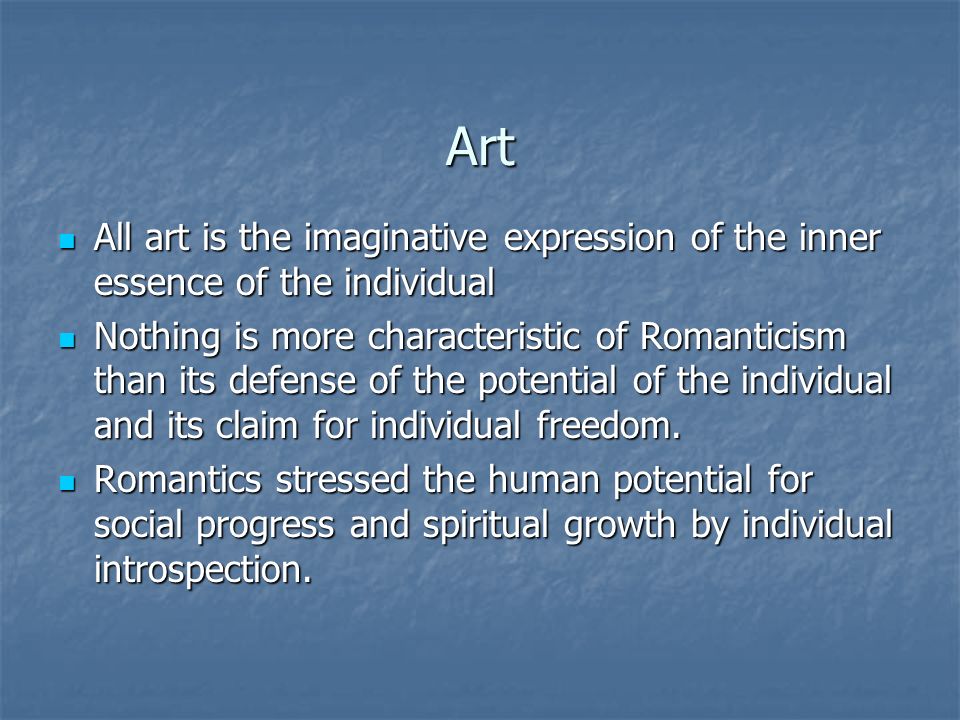 Art

- All art is the imaginative expression of the inner essence of the individual
- Nothing is more characteristic of Romanticism than its defense of the potential of the individual and its claim for individual freedom.
- Romantics stressed the human potential for social progress and spiritual growth by individual introspection.